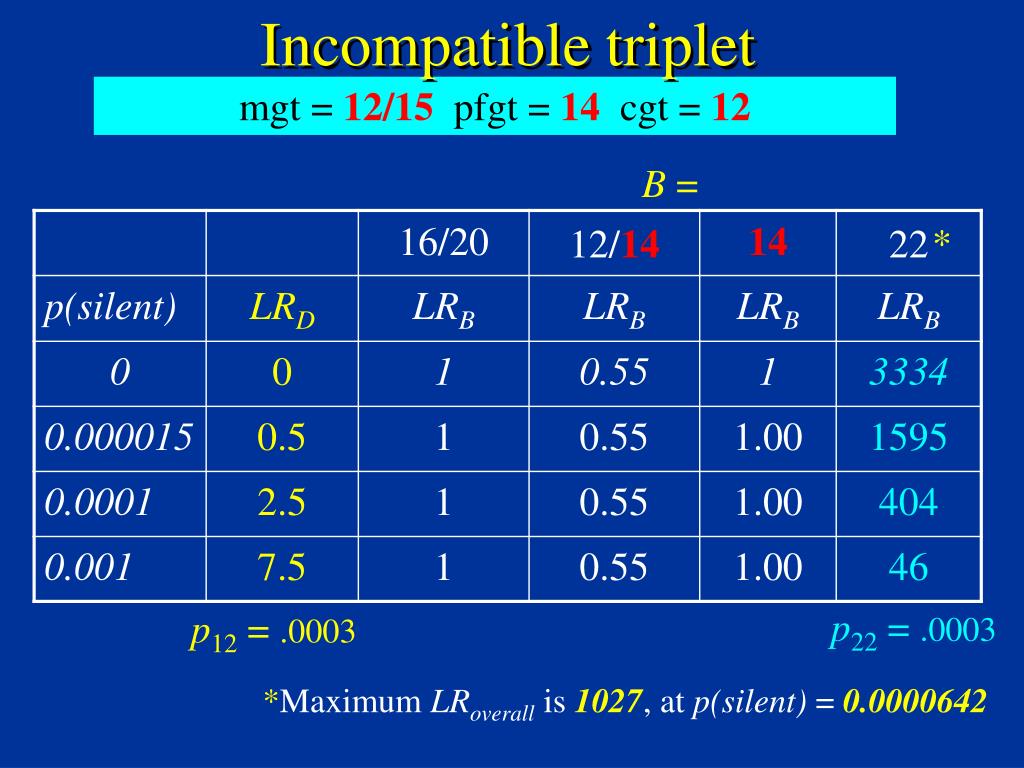 Incompatible triplet

mgt = 12/15 pfgt = 14 cgt = 12

$B =$

| | | 16/20 | 12/14 | 14 | 22* |
|---|---|---|---|---|---|
| p(silent) | $LR_D$ | $LR_B$ | $LR_B$ | $LR_B$ | $LR_B$ |
| 0 | 0 | 1 | 0.55 | 1 | 3334 |
| 0.000015 | 0.5 | 1 | 0.55 | 1.00 | 1595 |
| 0.0001 | 2.5 | 1 | 0.55 | 1.00 | 404 |
| 0.001 | 7.5 | 1 | 0.55 | 1.00 | 46 |

$p_{12} = .0003$

$p_{22} = .0003$

*Maximum $LR_{overall}$ is 1027, at p(silent) = 0.0000642